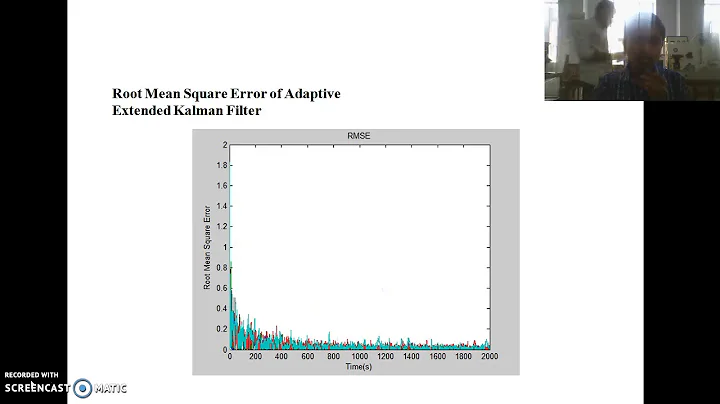 Root Mean Square Error of Adaptive Extended Kalman Filter

RMSE

Root Mean Square Error

2
1.8
1.6
1.4
1.2
1
0.8
0.6
0.4
0.2
0

0 200 400 600 800 1000 1200 1400 1600 1800 2000

Time(s)

RECORDED WITH
SCREENCAST MATIC